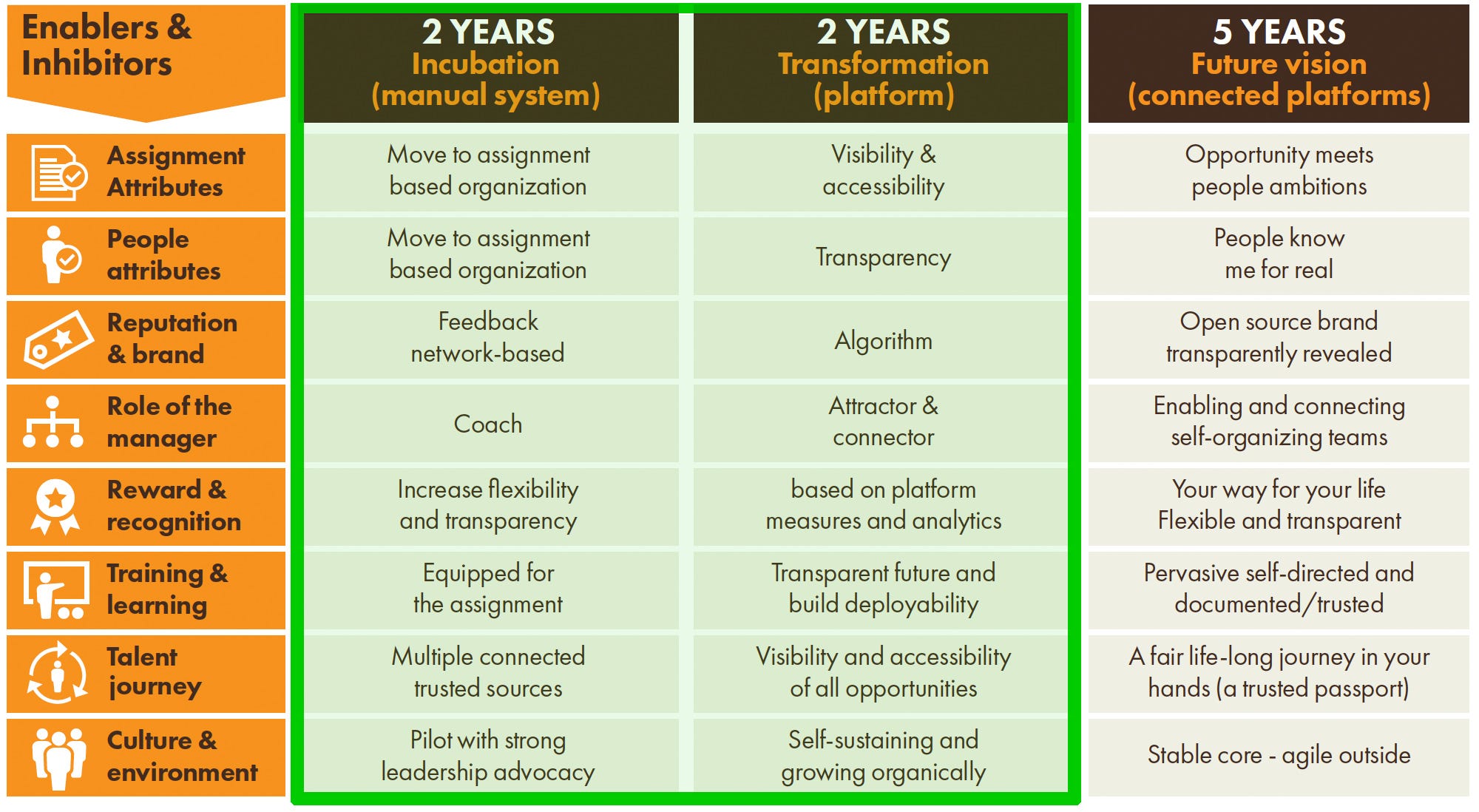 | Enablers & Inhibitors | 2 YEARS Incubation (manual system) | 2 YEARS Transformation (platform) | 5 YEARS Future vision (connected platforms) |
|---|---|---|---|
| Assignment Attributes | Move to assignment based organization | Visibility & accessibility | Opportunity meets people ambitions |
| People attributes | Move to assignment based organization | Transparency | People know me for real |
| Reputation & brand | Feedback network-based | Algorithm | Open source brand transparently revealed |
| Role of the manager | Coach | Attractor & connector | Enabling and connecting self-organizing teams |
| Reward & recognition | Increase flexibility and transparency | based on platform measures and analytics | Your way for your life Flexible and transparent |
| Training & learning | Equipped for the assignment | Transparent future and build deployability | Pervasive self-directed and documented/trusted |
| Talent journey | Multiple connected trusted sources | Visibility and accessibility of all opportunities | A fair life-long journey in your hands (a trusted passport) |
| Culture & environment | Pilot with strong leadership advocacy | Self-sustaining and growing organically | Stable core - agile outside |